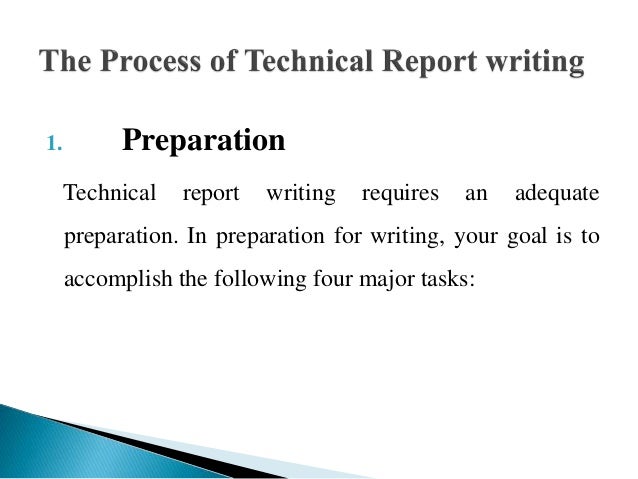 The Process of Technical Report writing

1. Preparation

Technical report writing requires an adequate preparation. In preparation for writing, your goal is to accomplish the following four major tasks: